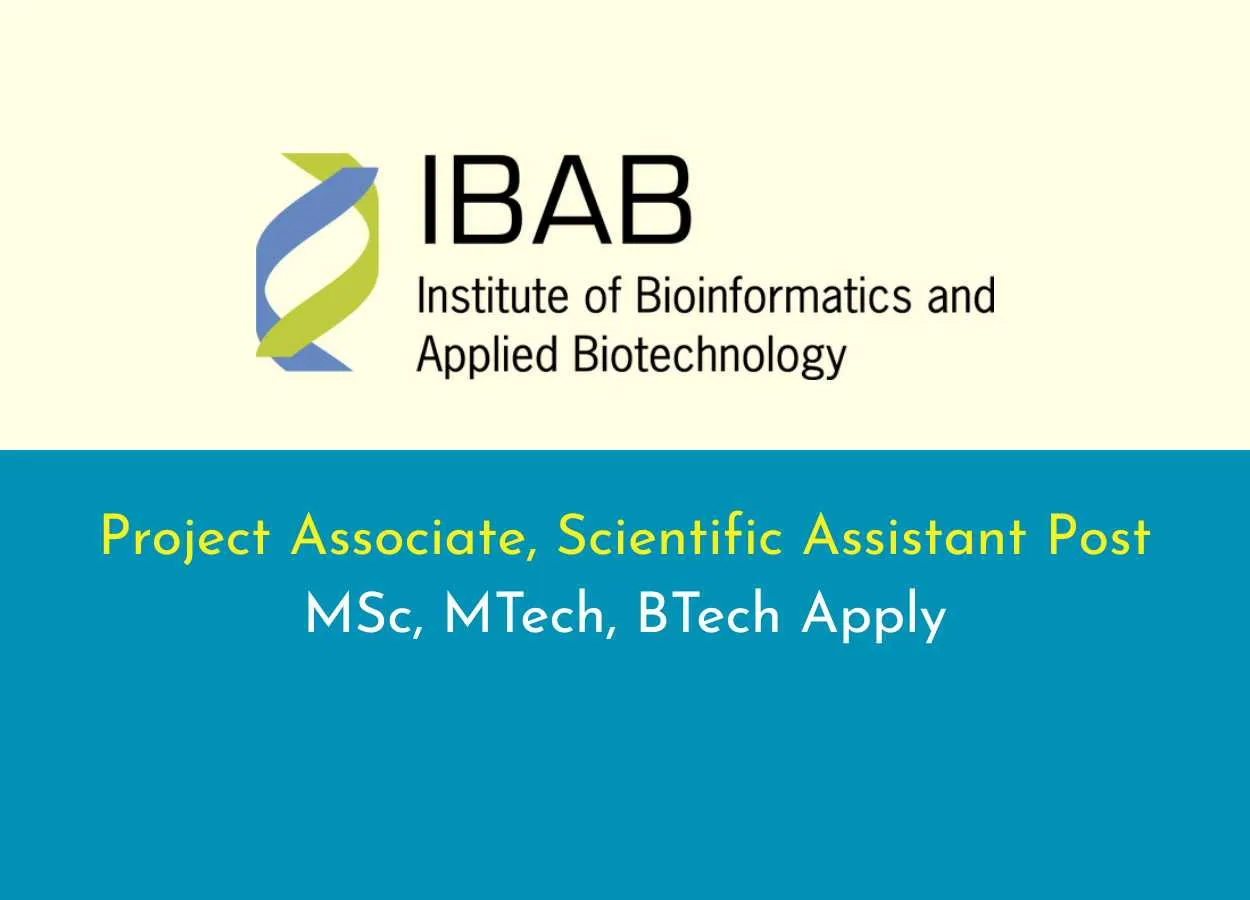 IBAB
Institute of Bioinformatics and Applied Biotechnology

Project Associate, Scientific Assistant Post
MSc, MTech, BTech Apply